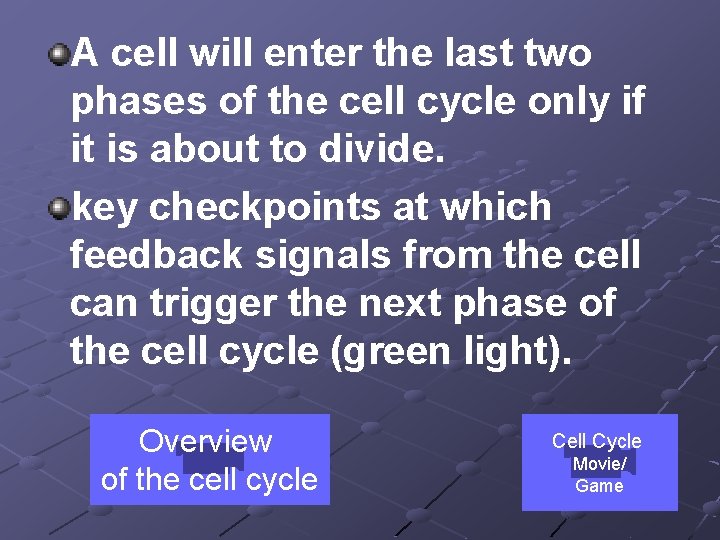 A cell will enter the last two phases of the cell cycle only if it is about to divide.

key checkpoints at which feedback signals from the cell can trigger the next phase of the cell cycle (green light).

Overview of the cell cycle

Cell Cycle Movie/ Game